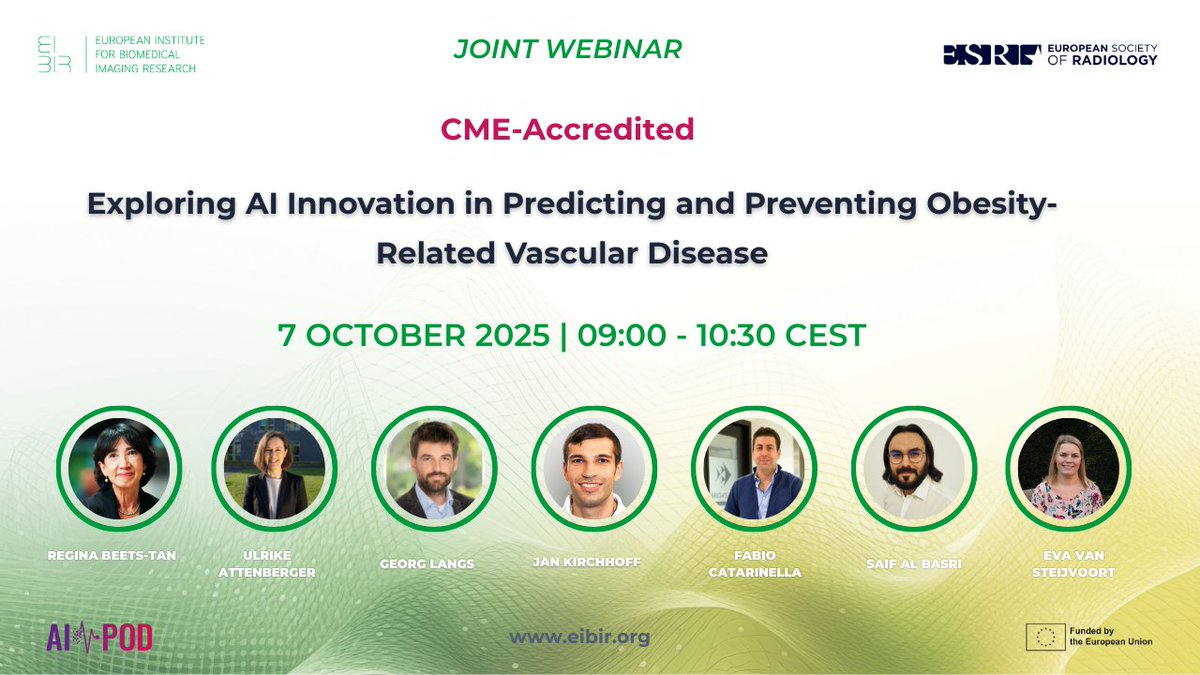 EIBIR EUROPEAN INSTITUTE FOR BIOMEDICAL IMAGING RESEARCH

JOINT WEBINAR

ESR EUROPEAN SOCIETY OF RADIOLOGY

CME-Accredited

Exploring AI Innovation in Predicting and Preventing Obesity-Related Vascular Disease

7 OCTOBER 2025 | 09:00 - 10:30 CEST

REGINA BEETS-TAN

ULRIKE ATTENBERGER

GEORG LANGS

JAN KIRCHHOFF

FABIO CATARINELLA

SAIF AL BASRI

EVA VAN STEIJVOORT

AI-POD

www.eibir.org

Funded by the European Union